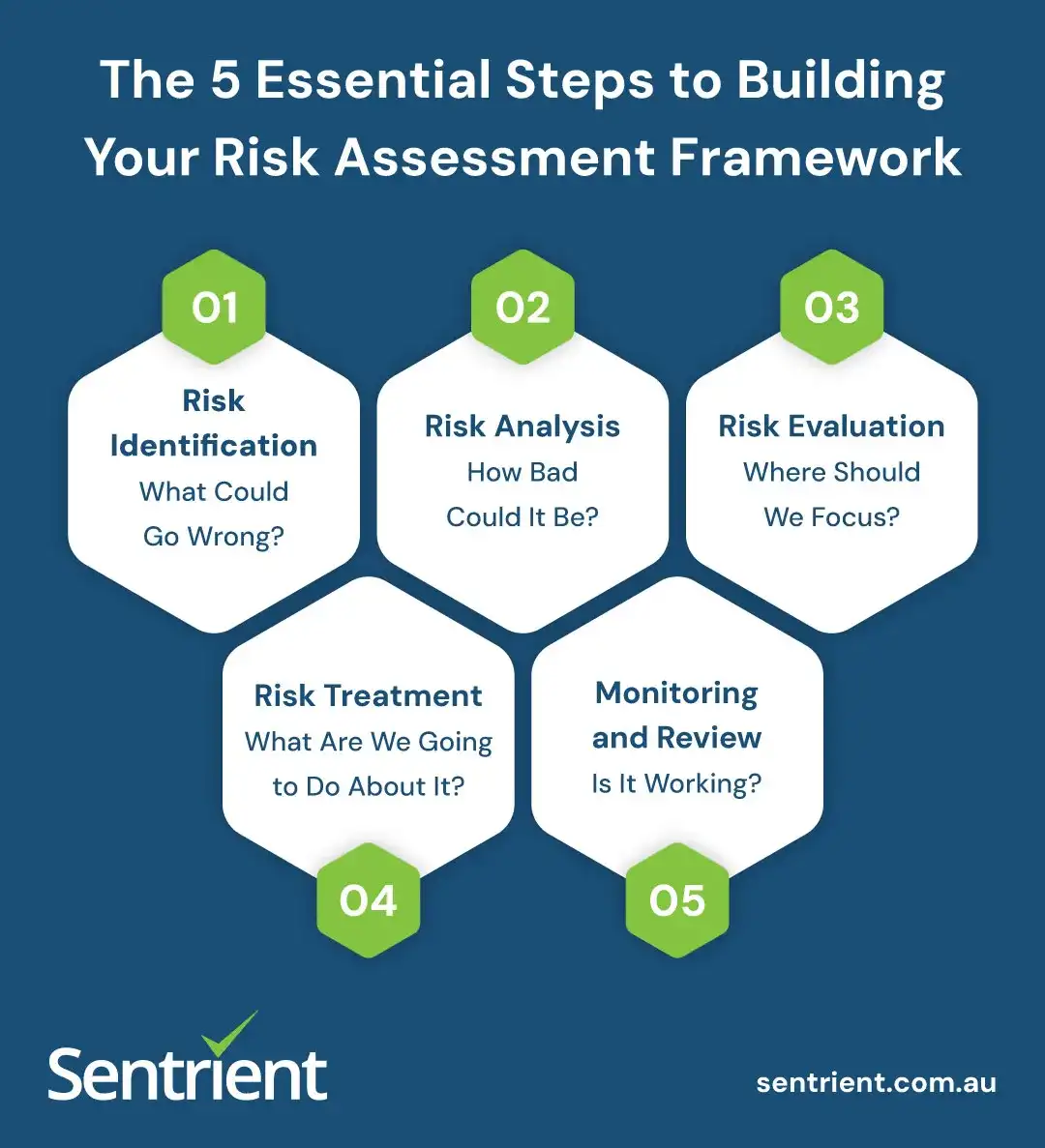 The 5 Essential Steps to Building Your Risk Assessment Framework

01

Risk Identification
What Could Go Wrong?

02

Risk Analysis
How Bad Could It Be?

03

Risk Evaluation
Where Should We Focus?

Risk Treatment
What Are We Going to Do About It?

04

Monitoring and Review
Is It Working?

05

Sentrient

sentrient.com.au